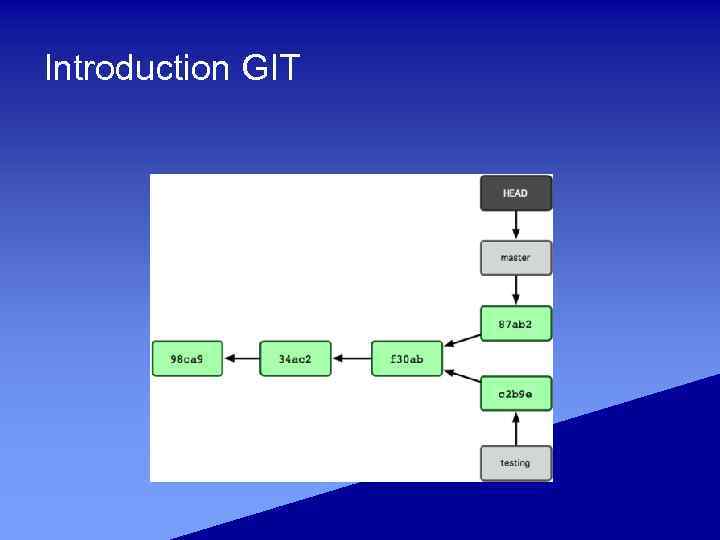 Introduction GIT

HEAD

master

87ab2

98ca9

34ac2

f30ab

c2b9e

testing